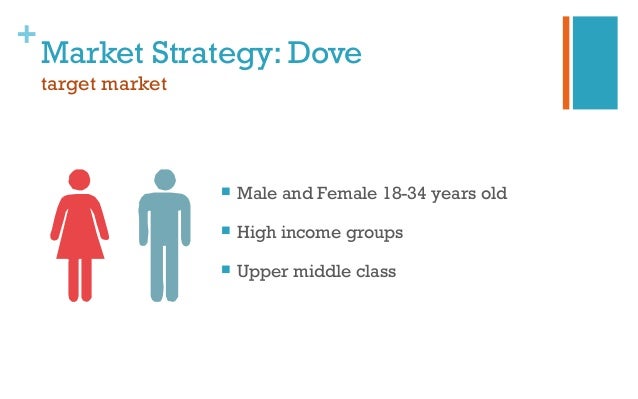 +
Market Strategy: Dove
target market

- Male and Female 18-34 years old
- High income groups
- Upper middle class